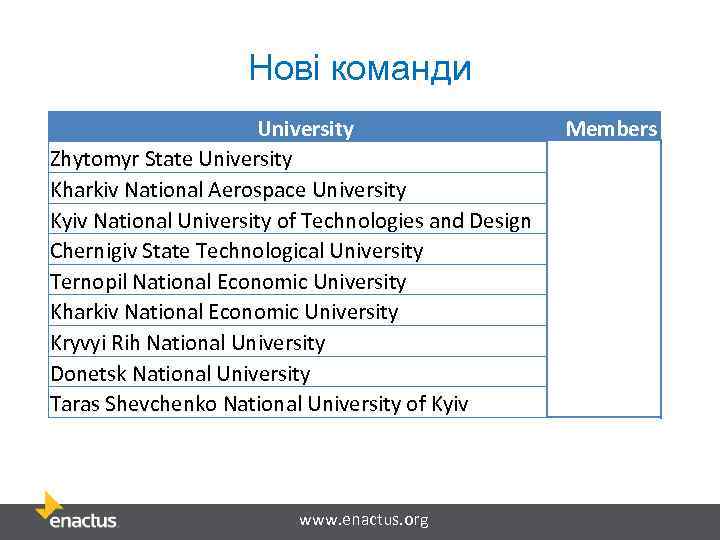 Нові команди

| University | Members |
|---|---|
| Zhytomyr State University | |
| Kharkiv National Aerospace University | |
| Kyiv National University of Technologies and Design | |
| Chernigiv State Technological University | |
| Ternopil National Economic University | |
| Kharkiv National Economic University | |
| Kryvyi Rih National University | |
| Donetsk National University | |
| Taras Shevchenko National University of Kyiv | |

enactus

www.enactus.org